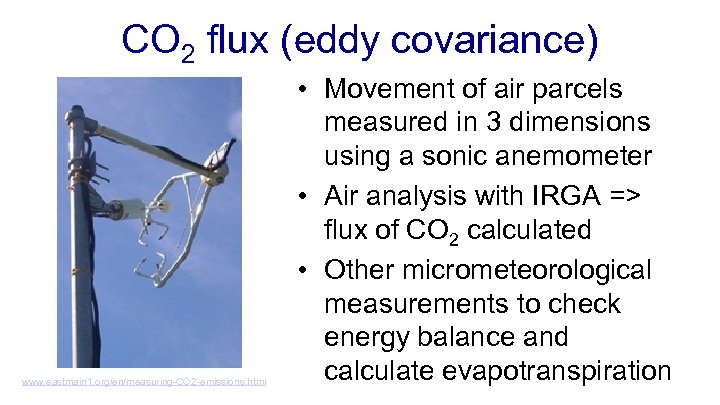 $CO_2$ flux (eddy covariance)

• Movement of air parcels measured in 3 dimensions using a sonic anemometer

• Air analysis with IRGA => flux of $CO_2$ calculated

• Other micrometeorological measurements to check energy balance and calculate evapotranspiration

www.eastmain1.org/en/measuring-CO2-emissions.html